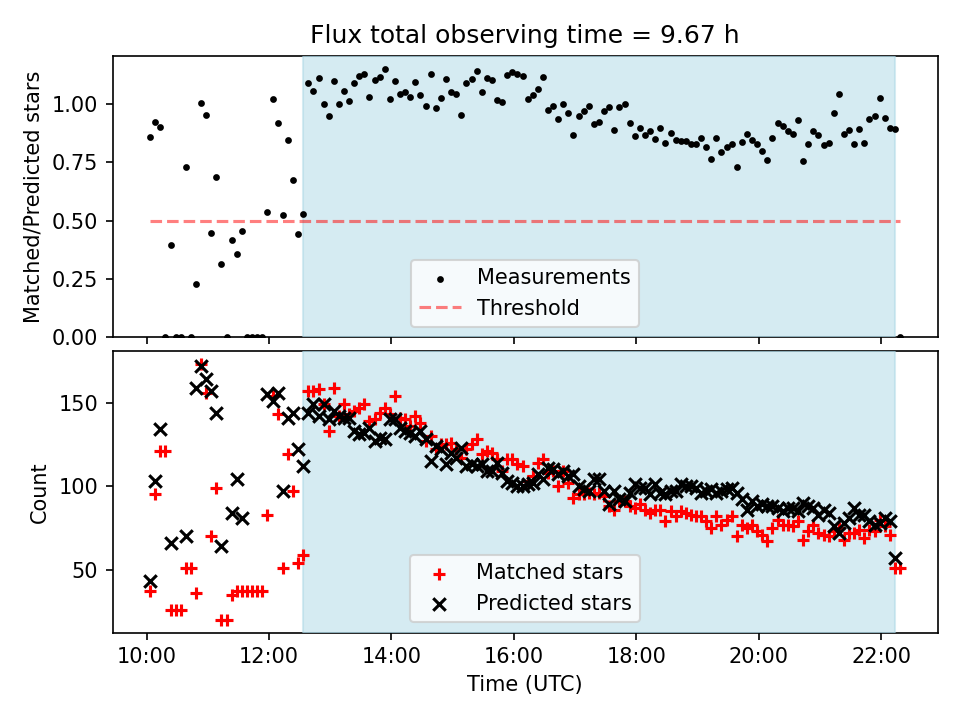 Flux total observing time = 9.67 h

Matched/Predicted stars
1.00
0.75
0.50
0.25
0.00

Measurements
Threshold

Count
150
100
50

Matched stars
Predicted stars

10:00
12:00
14:00
16:00
18:00
20:00
22:00
Time (UTC)